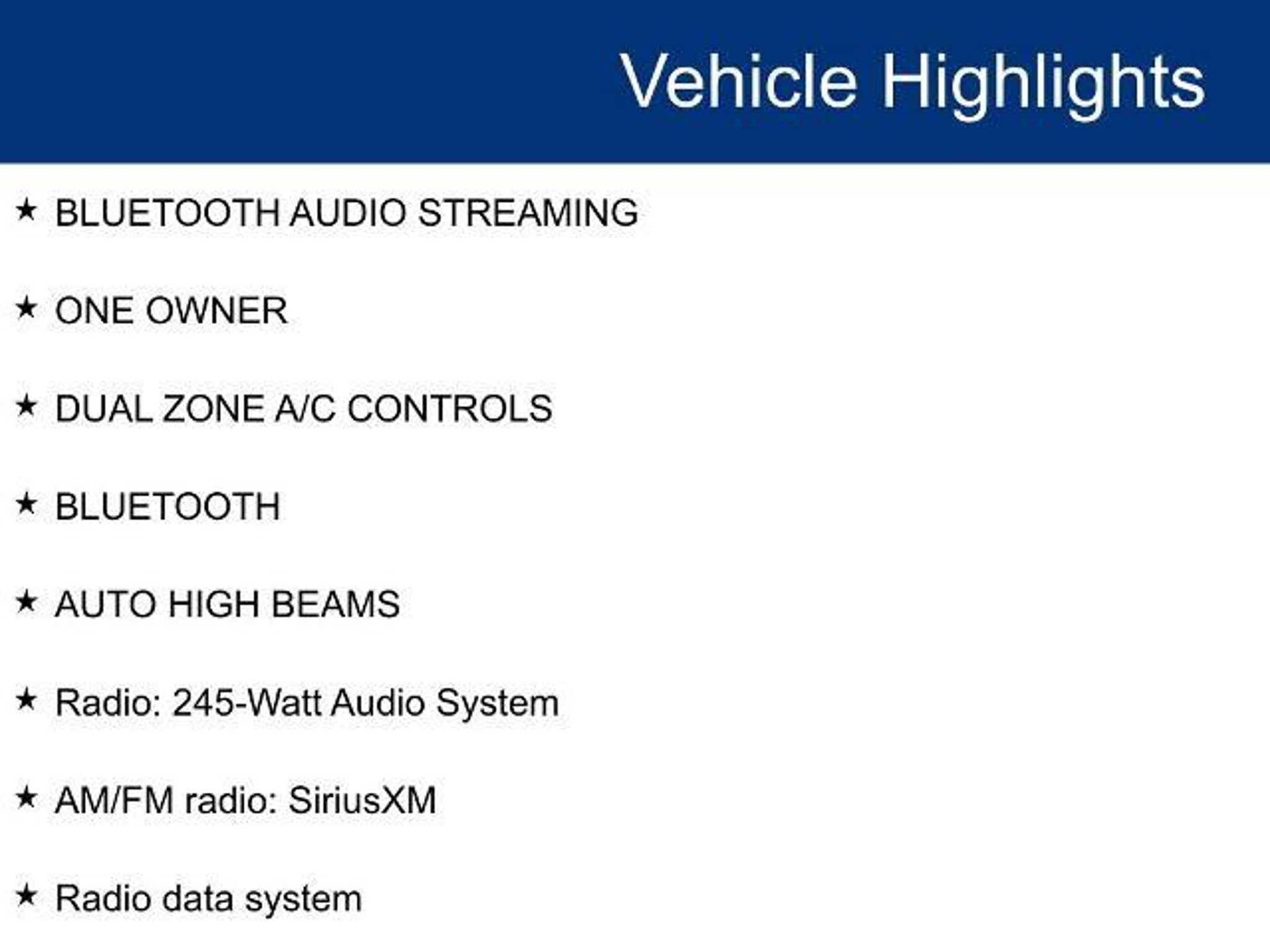 Vehicle Highlights

★ BLUETOOTH AUDIO STREAMING

★ ONE OWNER

★ DUAL ZONE A/C CONTROLS

★ BLUETOOTH

★ AUTO HIGH BEAMS

★ Radio: 245-Watt Audio System

★ AM/FM radio: SiriusXM

★ Radio data system